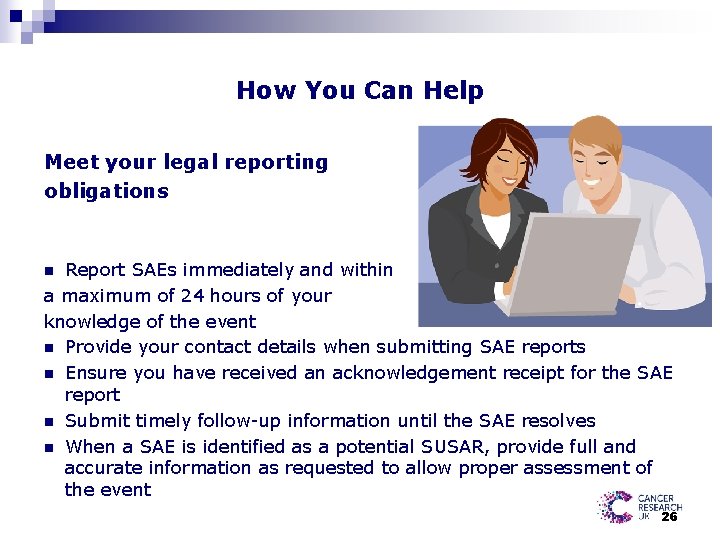 How You Can Help

Meet your legal reporting obligations

- Report SAEs immediately and within a maximum of 24 hours of your knowledge of the event
- Provide your contact details when submitting SAE reports
- Ensure you have received an acknowledgement receipt for the SAE report
- Submit timely follow-up information until the SAE resolves
- When a SAE is identified as a potential SUSAR, provide full and accurate information as requested to allow proper assessment of the event

CANCER RESEARCH UK

26